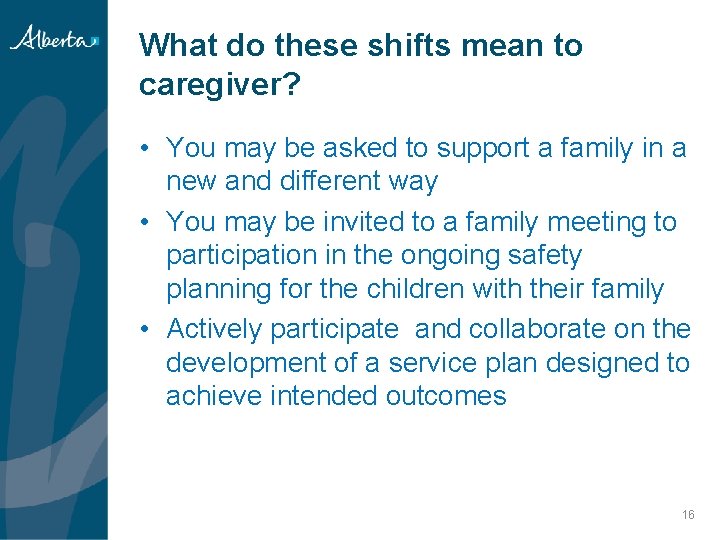 Alberta

What do these shifts mean to caregiver?

• You may be asked to support a family in a new and different way

• You may be invited to a family meeting to participation in the ongoing safety planning for the children with their family

• Actively participate  and collaborate on the development of a service plan designed to achieve intended outcomes

16